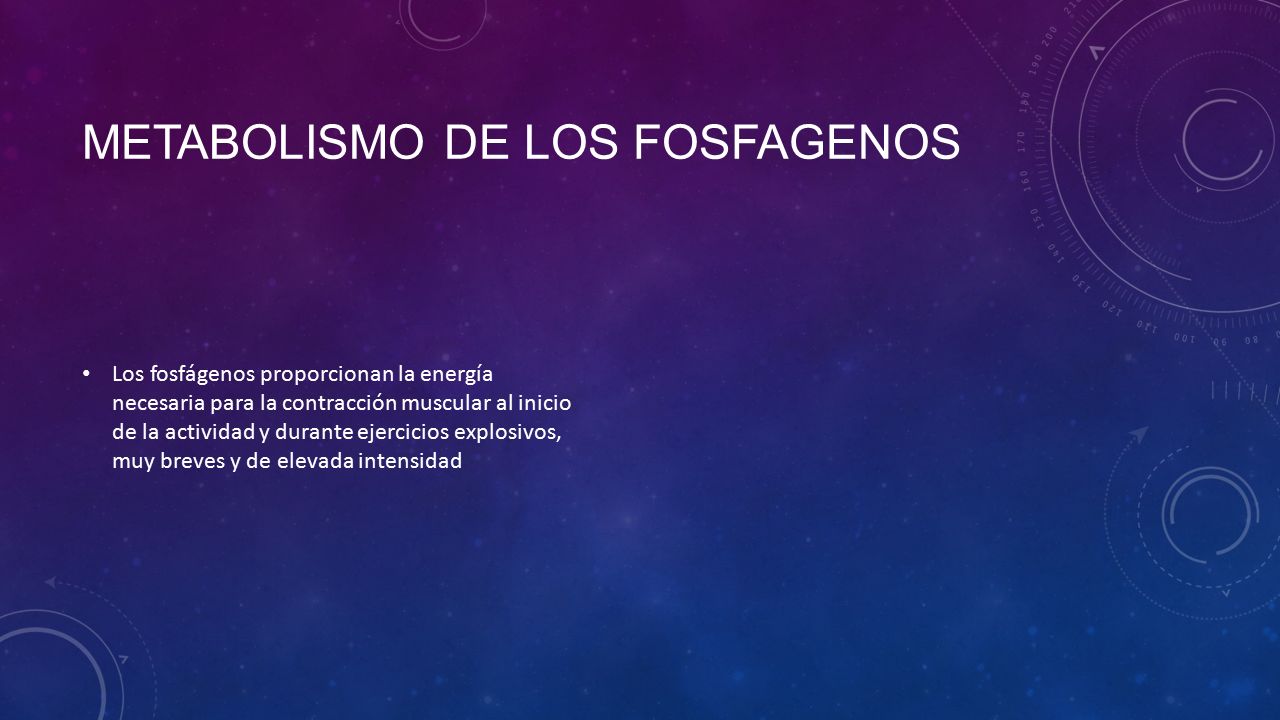 METABOLISMO DE LOS FOSFAGENOS

• Los fosfágenos proporcionan la energía necesaria para la contracción muscular al inicio de la actividad y durante ejercicios explosivos, muy breves y de elevada intensidad